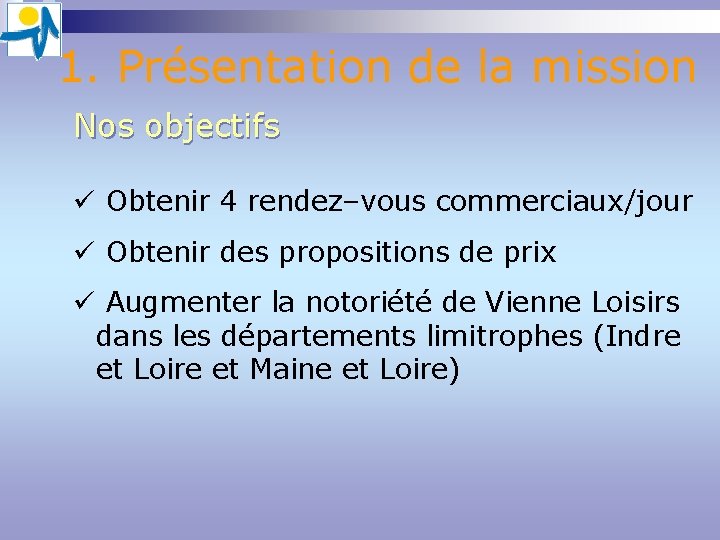 1. Présentation de la mission

Nos objectifs

✓ Obtenir 4 rendez–vous commerciaux/jour

✓ Obtenir des propositions de prix

✓ Augmenter la notoriété de Vienne Loisirs dans les départements limitrophes (Indre et Loire et Maine et Loire)